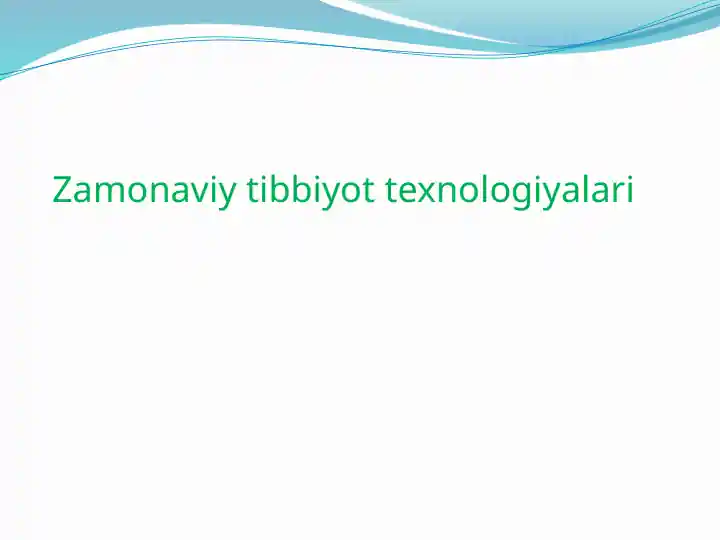 Zamonaviy tibbiyot texnologiyalari